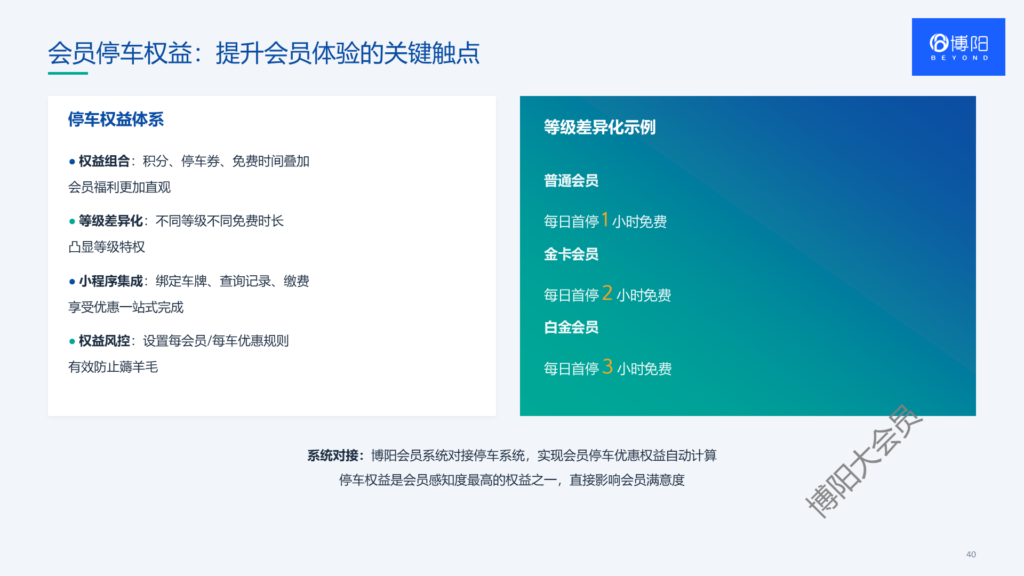 会员停车权益：提升会员体验的关键触点

博阳
BEYOND

停车权益体系

• 权益组合：积分、停车券、免费时间叠加
会员福利更加直观

• 等级差异化：不同等级不同免费时长
凸显等级特权

• 小程序集成：绑定车牌、查询记录、缴费
享受优惠一站式完成

• 权益风控：设置每会员/每车优惠规则
有效防止薅羊毛

等级差异化示例

普通会员

每日首停1小时免费

金卡会员

每日首停2小时免费

白金会员

每日首停3小时免费

系统对接：博阳会员系统对接停车系统，实现会员停车优惠权益自动计算

停车权益是会员感知度最高的权益之一，直接影响会员满意度

40

博阳大会员